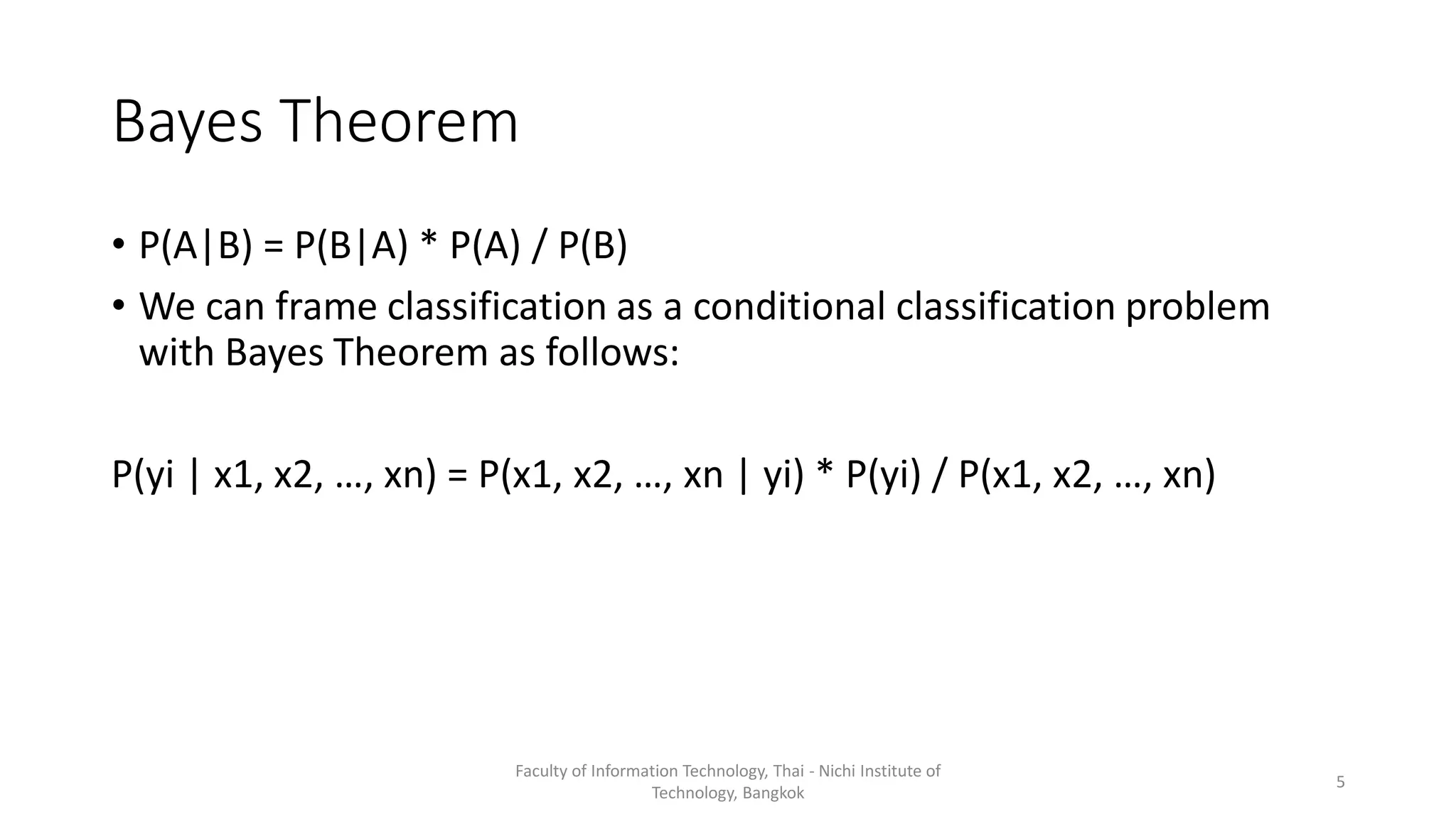 Bayes Theorem

• P(A|B) = P(B|A) * P(A) / P(B)
• We can frame classification as a conditional classification problem with Bayes Theorem as follows:

P(yi | x1, x2, …, xn) = P(x1, x2, …, xn | yi) * P(yi) / P(x1, x2, …, xn)

Faculty of Information Technology, Thai - Nichi Institute of Technology, Bangkok

5